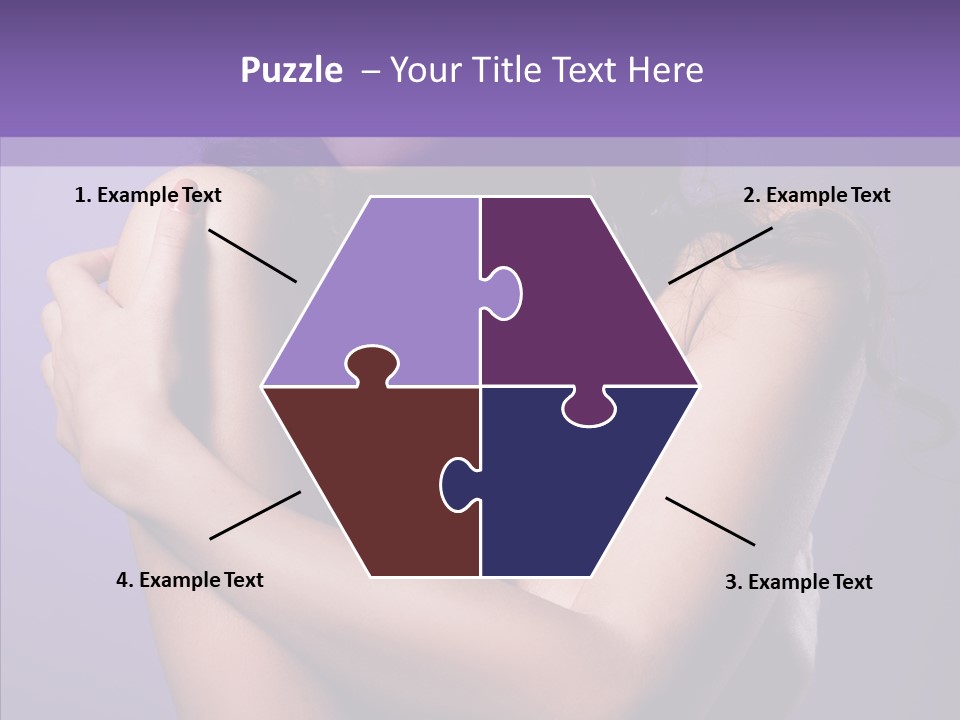 Puzzle – Your Title Text Here

1. Example Text

2. Example Text

4. Example Text

3. Example Text